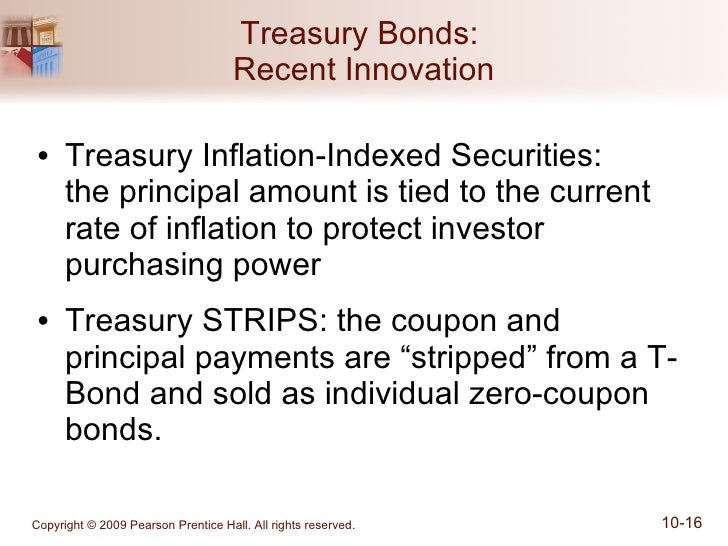 Treasury Bonds:
Recent Innovation

• Treasury Inflation-Indexed Securities: the principal amount is tied to the current rate of inflation to protect investor purchasing power

• Treasury STRIPS: the coupon and principal payments are “stripped” from a T-Bond and sold as individual zero-coupon bonds.

Copyright © 2009 Pearson Prentice Hall. All rights reserved.

10-16